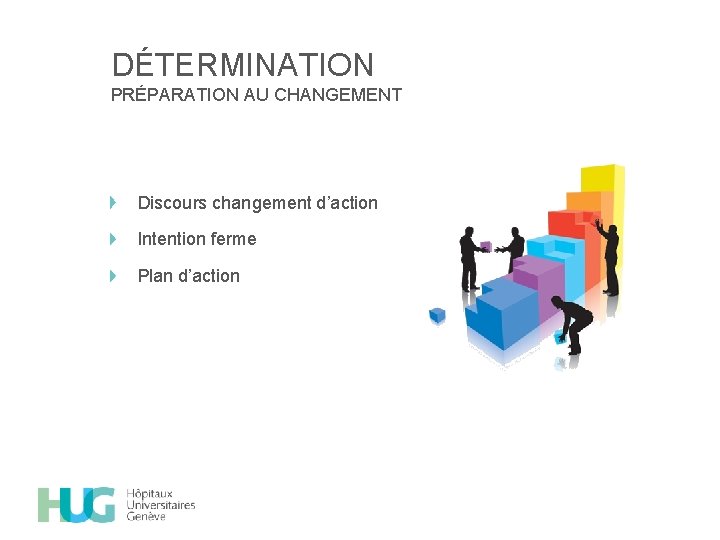 DÉTERMINATION
PRÉPARATION AU CHANGEMENT

Discours changement d'action

Intention ferme

Plan d'action

HUG Hôpitaux Universitaires Genève